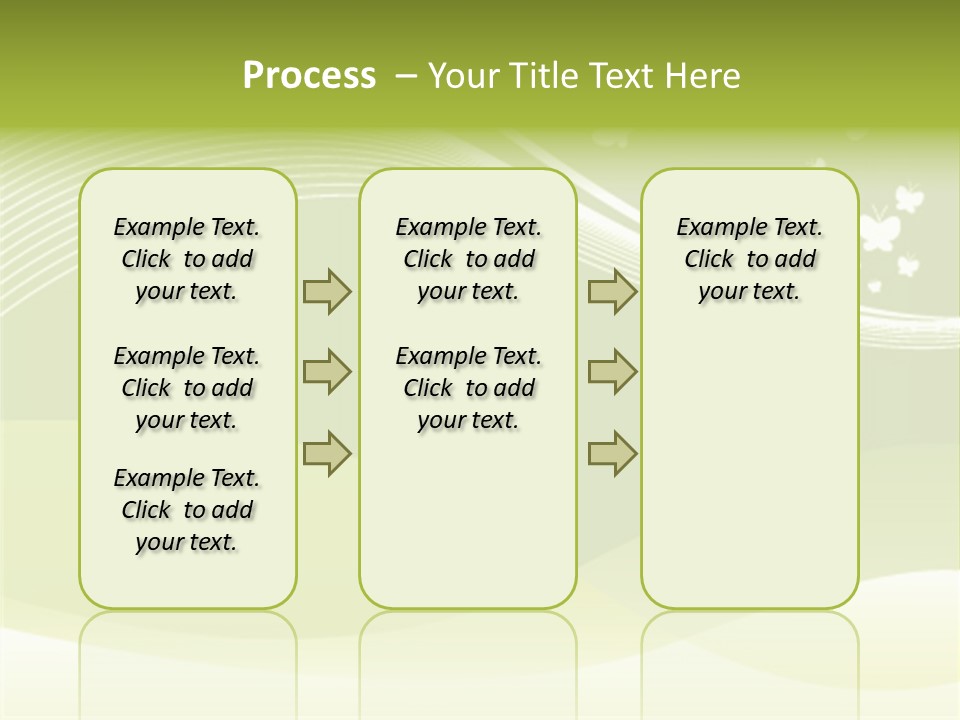 Process – Your Title Text Here

Example Text. Click to add your text.

Example Text. Click to add your text.

Example Text. Click to add your text.

Example Text. Click to add your text.

Example Text. Click to add your text.

Example Text. Click to add your text.